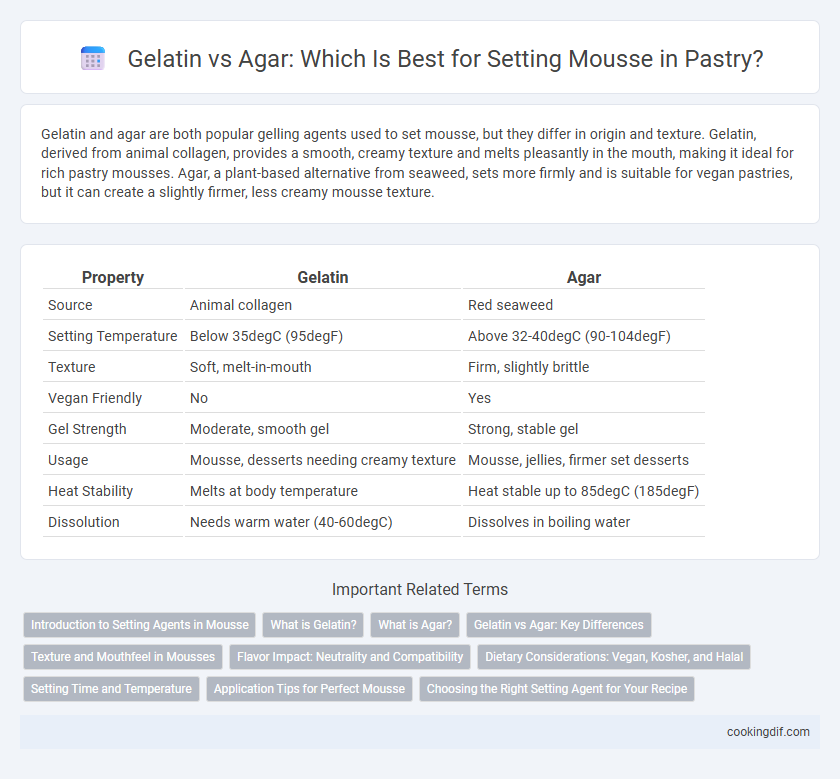 Gelatin vs Agar: Which Is Best for Setting Mousse in Pastry?

Gelatin and agar are both popular gelling agents used to set mousse, but they differ in origin and texture. Gelatin, derived from animal collagen, provides a smooth, creamy texture and melts pleasantly in the mouth, making it ideal for rich pastry mousses. Agar, a plant-based alternative from seaweed, sets more firmly and is suitable for vegan pastries, but it can create a slightly firmer, less creamy mousse texture.

| Property | Gelatin | Agar |
|---|---|---|
| Source | Animal collagen | Red seaweed |
| Setting Temperature | Below 35degC (95degF) | Above 32-40degC (90-104degF) |
| Texture | Soft, melt-in-mouth | Firm, slightly brittle |
| Vegan Friendly | No | Yes |
| Gel Strength | Moderate, smooth gel | Strong, stable gel |
| Usage | Mousse, desserts needing creamy texture | Mousse, jellies, firmer set desserts |
| Heat Stability | Melts at body temperature | Heat stable up to 85degC (185degF) |
| Dissolution | Needs warm water (40-60degC) | Dissolves in boiling water |

Important Related Terms

Introduction to Setting Agents in Mousse
What is Gelatin?
What is Agar?
Gelatin vs Agar: Key Differences
Texture and Mouthfeel in Mousses
Flavor Impact: Neutrality and Compatibility
Dietary Considerations: Vegan, Kosher, and Halal
Setting Time and Temperature
Application Tips for Perfect Mousse
Choosing the Right Setting Agent for Your Recipe

cookingdif.com